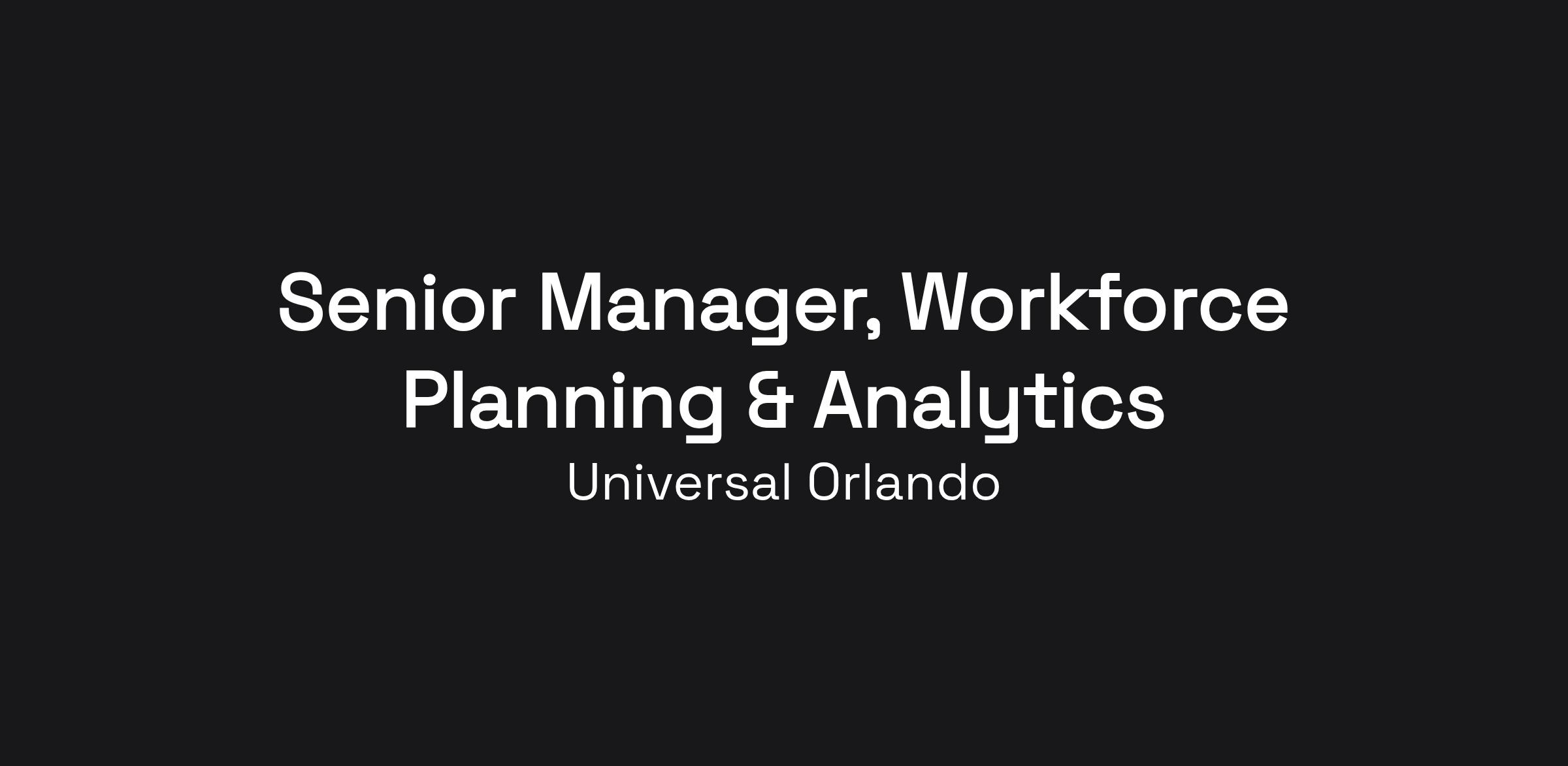 Senior Manager, Workforce Planning & Analytics

Universal Orlando